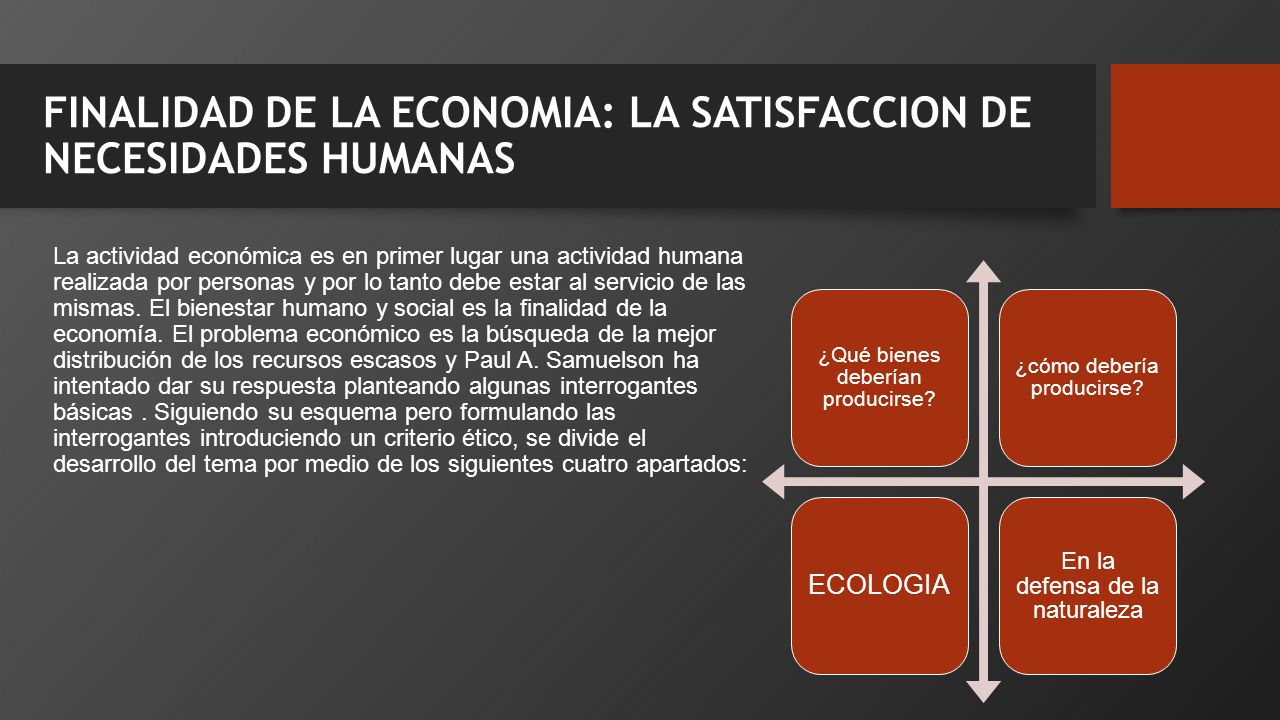 FINALIDAD DE LA ECONOMIA: LA SATISFACCION DE NECESIDADES HUMANAS

La actividad económica es en primer lugar una actividad humana realizada por personas y por lo tanto debe estar al servicio de las mismas. El bienestar humano y social es la finalidad de la economía. El problema económico es la búsqueda de la mejor distribución de los recursos escasos y Paul A. Samuelson ha intentado dar su respuesta planteando algunas interrogantes básicas . Siguiendo su esquema pero formulando las interrogantes introduciendo un criterio ético, se divide el desarrollo del tema por medio de los siguientes cuatro apartados:

¿Qué bienes deberían producirse?

¿cómo debería producirse?

ECOLOGIA

En la defensa de la naturaleza